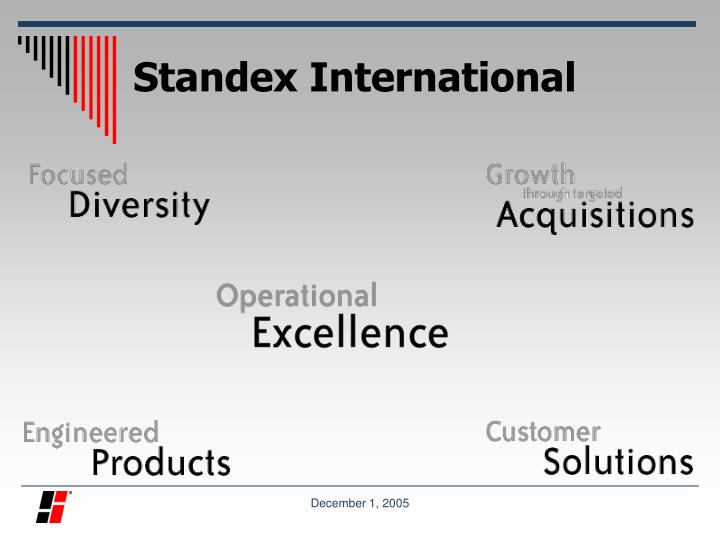 Standex International

Focused
Diversity

Growth
through targeted
Acquisitions

Operational
Excellence

Engineered
Products

Customer
Solutions

December 1, 2005